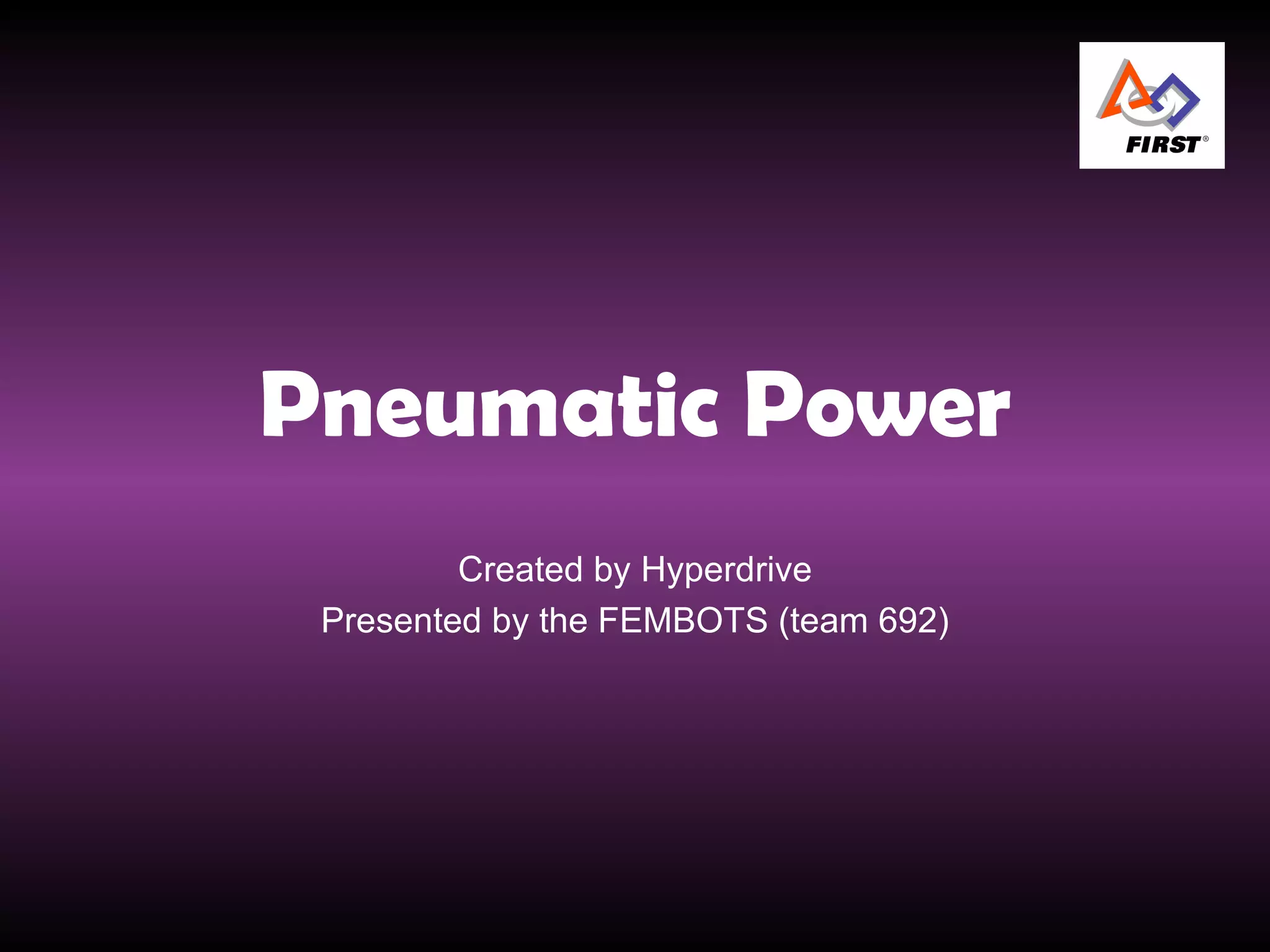 FIRST®

Pneumatic Power

Created by Hyperdrive
Presented by the FEMBOTS (team 692)